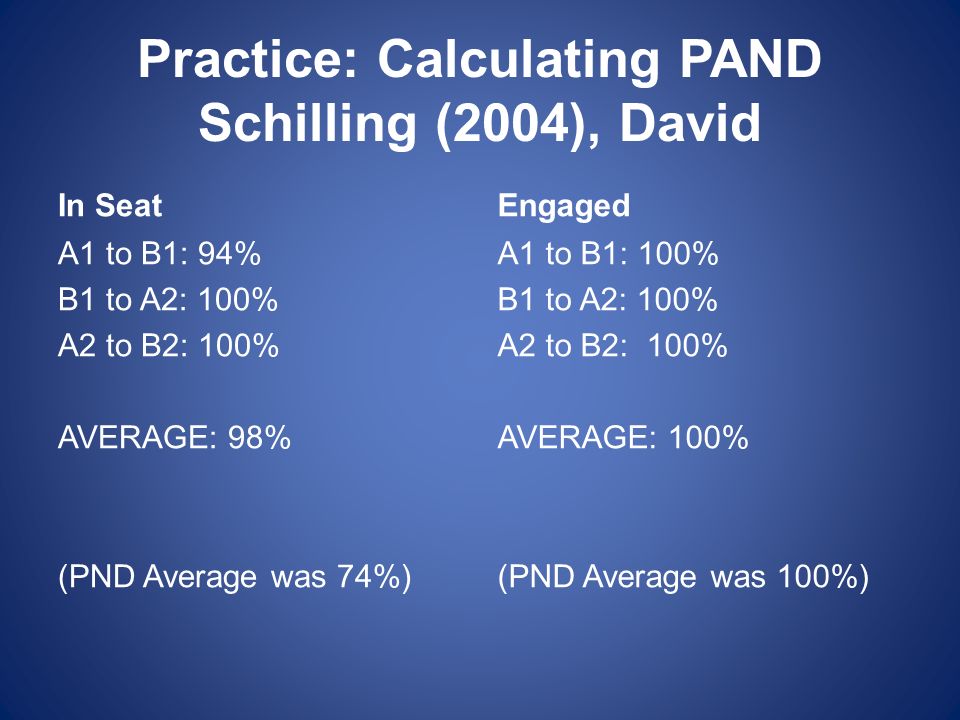 Practice: Calculating PAND
Schilling (2004), David

In Seat
A1 to B1: 94%
B1 to A2: 100%
A2 to B2: 100%

AVERAGE: 98%

(PND Average was 74%)

Engaged
A1 to B1: 100%
B1 to A2: 100%
A2 to B2: 100%

AVERAGE: 100%

(PND Average was 100%)